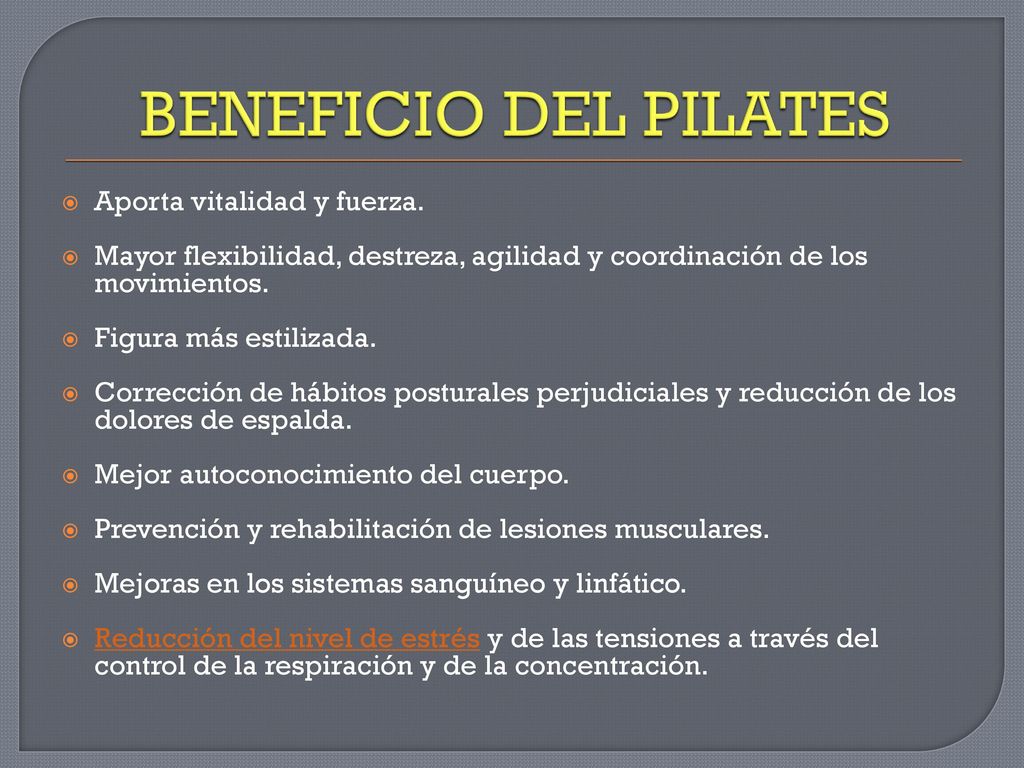 BENEFICIO DEL PILATES

Aporta vitalidad y fuerza.

Mayor flexibilidad, destreza, agilidad y coordinación de los movimientos.

Figura más estilizada.

Corrección de hábitos posturales perjudiciales y reducción de los dolores de espalda.

Mejor autoconocimiento del cuerpo.

Prevención y rehabilitación de lesiones musculares.

Mejoras en los sistemas sanguíneo y linfático.

Reducción del nivel de estrés y de las tensiones a través del control de la respiración y de la concentración.